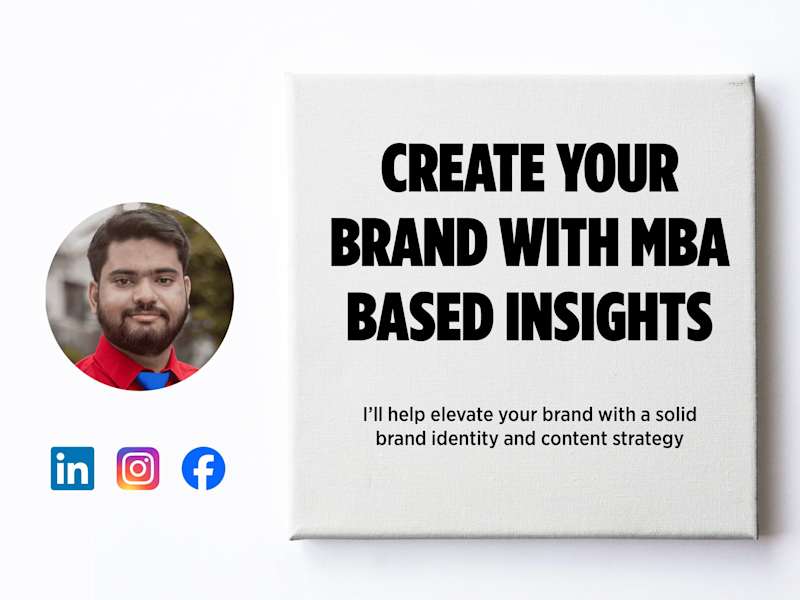 in

CREATE YOUR BRAND WITH MBA BASED INSIGHTS

I'll help elevate your brand with a solid brand identity and content strategy